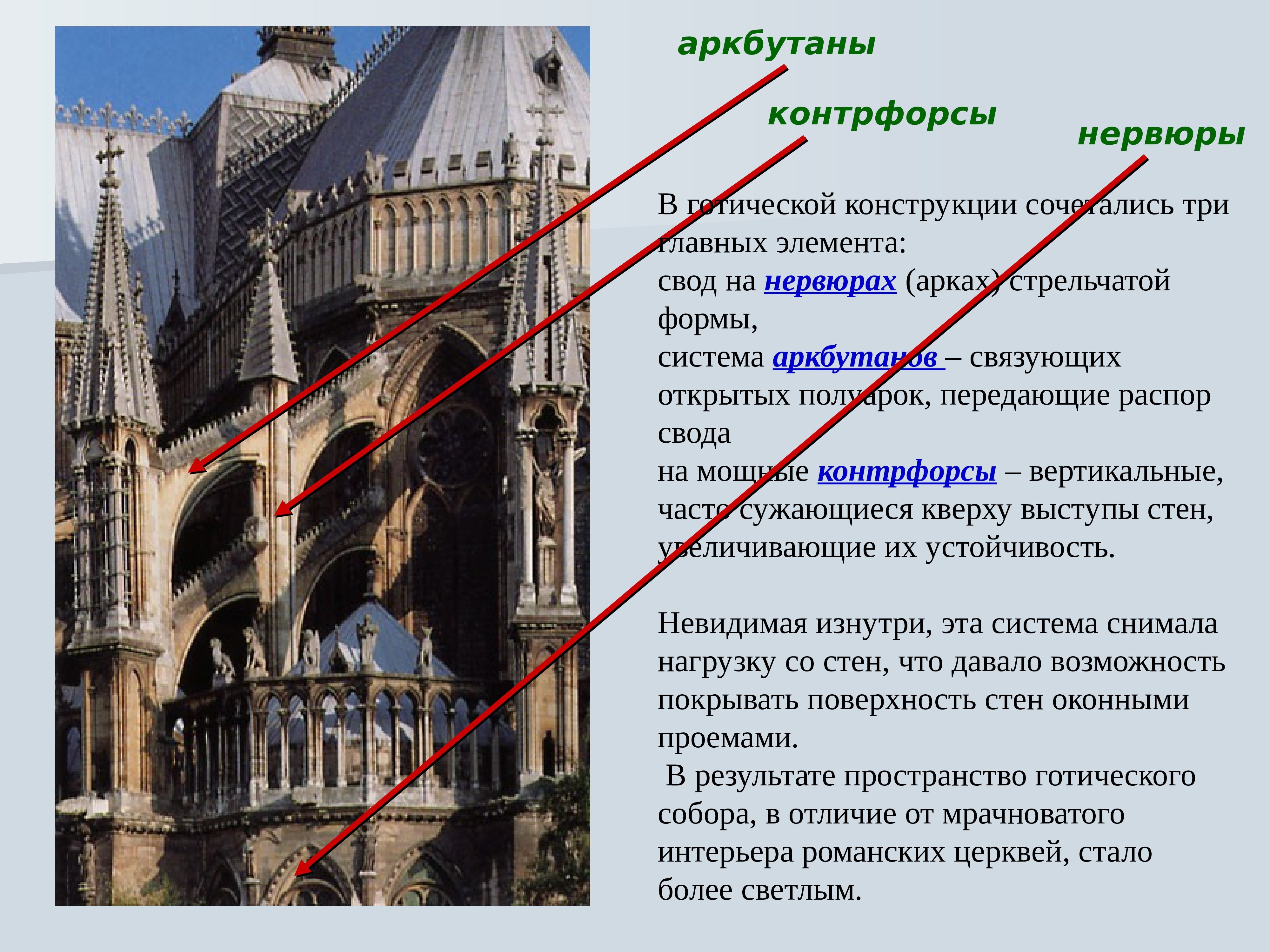 аркбутаны

контрфорсы

нервюры

В готической конструкции сочетались три главных элемента:
свод на нервюрах (арках) стрельчатой формы,
система аркбутанов – связующих открытых полуарок, передающие распор свода
на мощные контрфорсы – вертикальные, часто сужающиеся кверху выступы стен, увеличивающие их устойчивость.

Невидимая изнутри, эта система снимала нагрузку со стен, что давало возможность покрывать поверхность стен оконными проемами.
 В результате пространство готического собора, в отличие от мрачноватого интерьера романских церквей, стало более светлым.